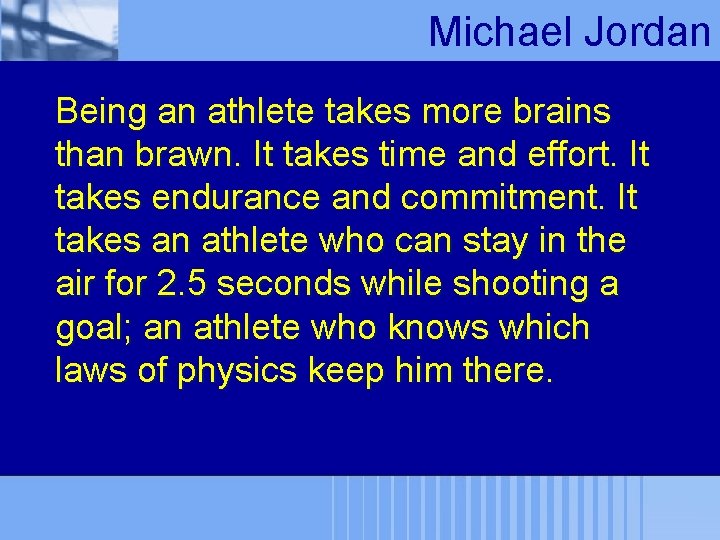 Michael Jordan

Being an athlete takes more brains than brawn. It takes time and effort. It takes endurance and commitment. It takes an athlete who can stay in the air for 2.5 seconds while shooting a goal; an athlete who knows which laws of physics keep him there.